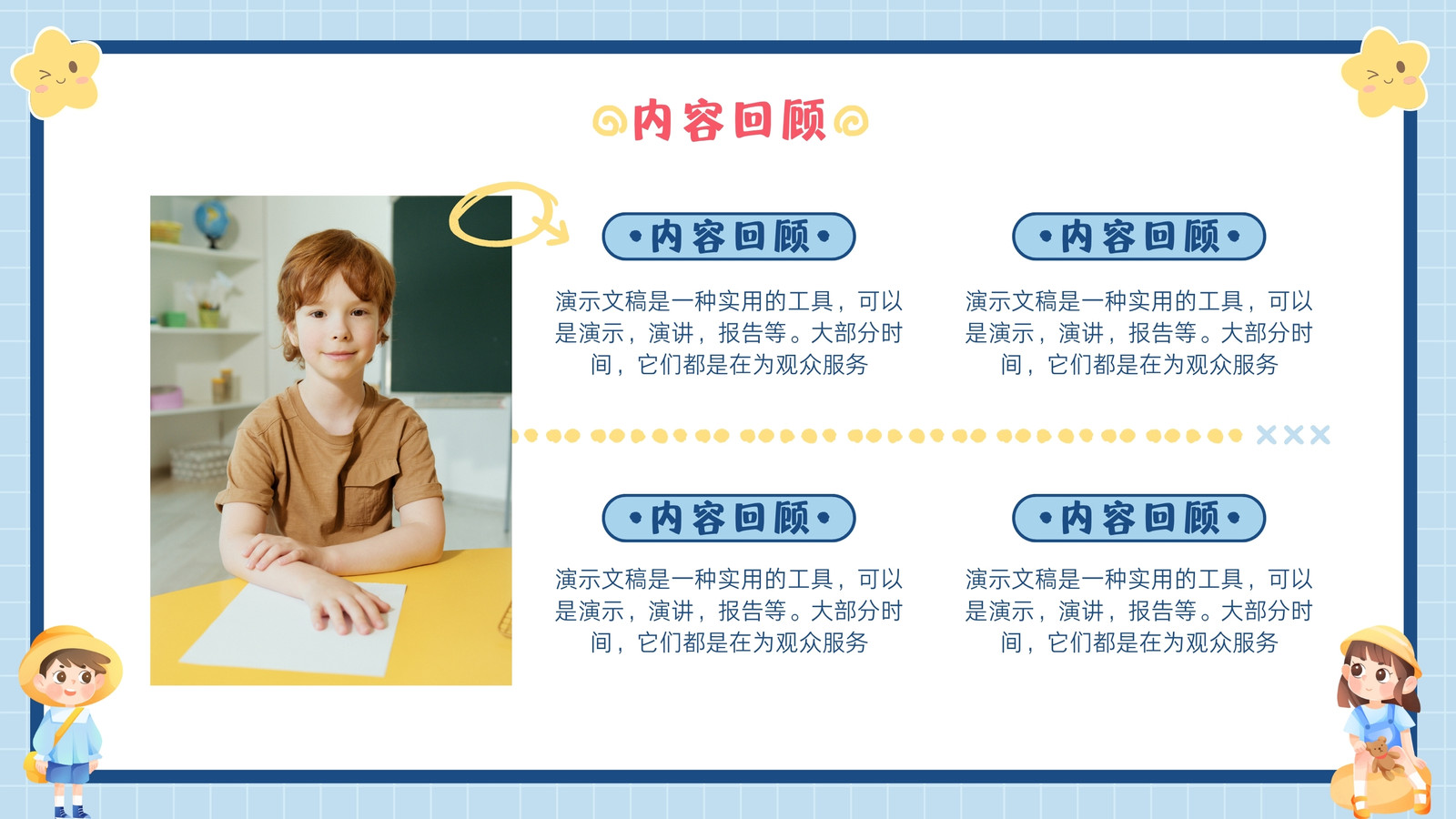 内容回顾

内容回顾

演示文稿是一种实用的工具，可以是演示，演讲，报告等。大部分时间，它们都是在为观众服务

内容回顾

演示文稿是一种实用的工具，可以是演示，演讲，报告等。大部分时间，它们都是在为观众服务

内容回顾

演示文稿是一种实用的工具，可以是演示，演讲，报告等。大部分时间，它们都是在为观众服务

内容回顾

演示文稿是一种实用的工具，可以是演示，演讲，报告等。大部分时间，它们都是在为观众服务